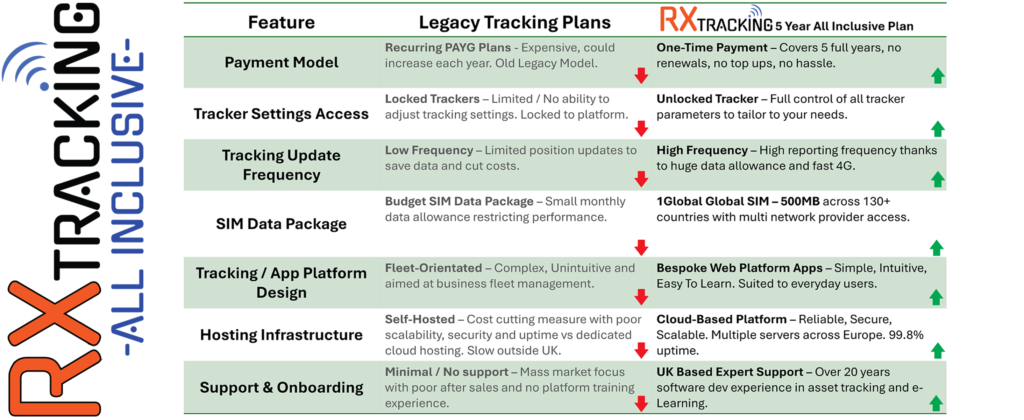 RX TRACKING -ALL INCLUSIVE-

| Feature | Legacy Tracking Plans | RX TRACKING 5 Year All Inclusive Plan |
|---|---|---|
| Payment Model | Recurring PAYG Plans - Expensive, could increase each year. Old Legacy Model. | One-Time Payment – Covers 5 full years, no renewals, no top ups, no hassle. |
| Tracker Settings Access | Locked Trackers – Limited / No ability to adjust tracking settings. Locked to platform. | Unlocked Tracker – Full control of all tracker parameters to tailor to your needs. |
| Tracking Update Frequency | Low Frequency – Limited position updates to save data and cut costs. | High Frequency – High reporting frequency thanks to huge data allowance and fast 4G. |
| SIM Data Package | Budget SIM Data Package – Small monthly data allowance restricting performance. | 1Global Global SIM – 500MB across 130+ countries with multi network provider access. |
| Tracking / App Platform Design | Fleet-Orientated – Complex, Unintuitive and aimed at business fleet management. | Bespoke Web Platform Apps – Simple, Intuitive, Easy To Learn. Suited to everyday users. |
| Hosting Infrastructure | Self-Hosted – Cost cutting measure with poor scalability, security and uptime vs dedicated cloud hosting. Slow outside UK. | Cloud-Based Platform – Reliable, Secure, Scalable. Multiple servers across Europe. 99.8% uptime. |
| Support & Onboarding | Minimal / No support – Mass market focus with poor after sales and no platform training experience. | UK Based Expert Support – Over 20 years software dev experience in asset tracking and e-Learning. |